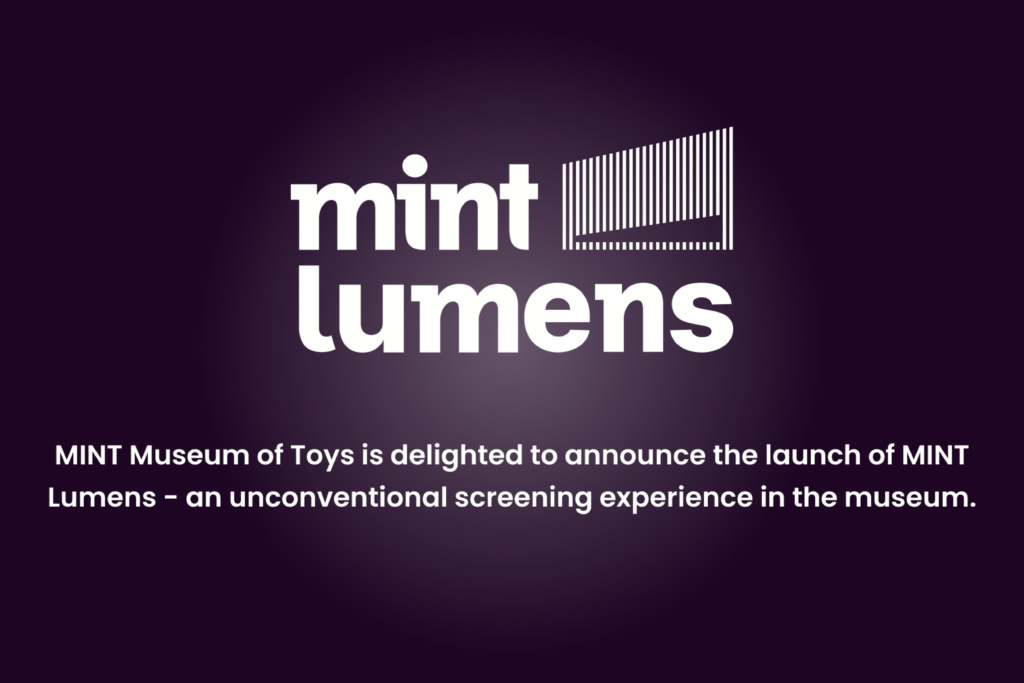 mint
lumens

MINT Museum of Toys is delighted to announce the launch of MINT Lumens - an unconventional screening experience in the museum.